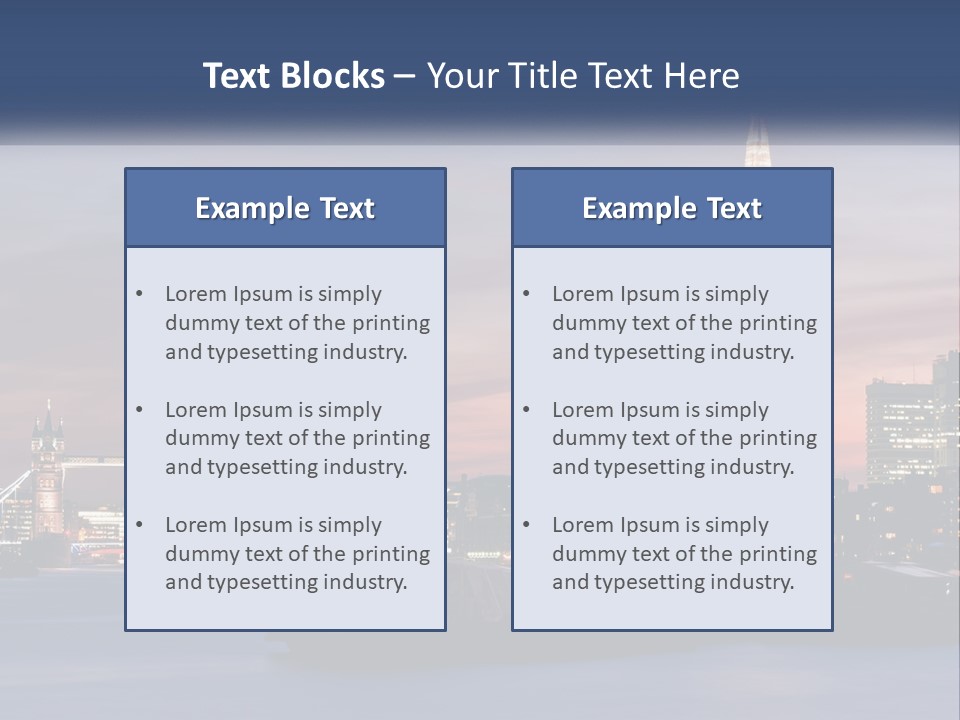 Text Blocks – Your Title Text Here

Example Text

• Lorem Ipsum is simply dummy text of the printing and typesetting industry.

• Lorem Ipsum is simply dummy text of the printing and typesetting industry.

• Lorem Ipsum is simply dummy text of the printing and typesetting industry.

Example Text

• Lorem Ipsum is simply dummy text of the printing and typesetting industry.

• Lorem Ipsum is simply dummy text of the printing and typesetting industry.

• Lorem Ipsum is simply dummy text of the printing and typesetting industry.